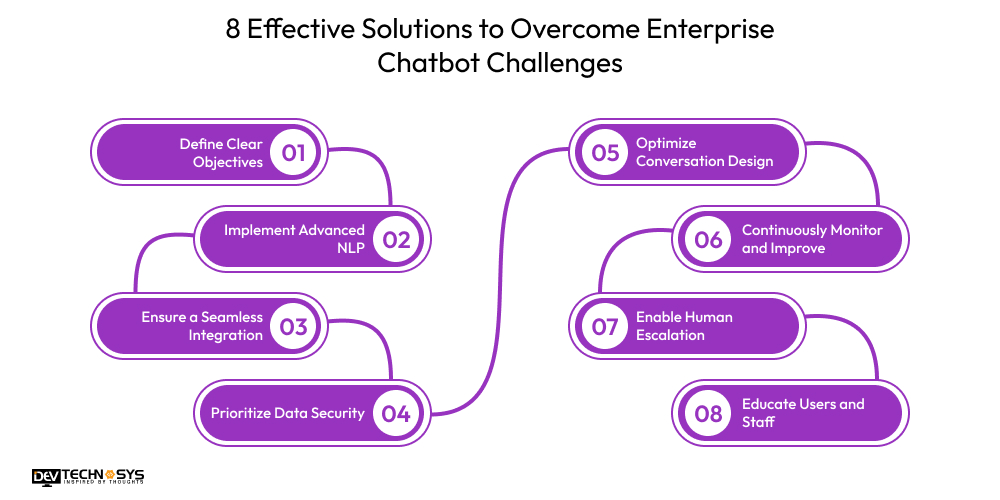 8 Effective Solutions to Overcome Enterprise Chatbot Challenges

Define Clear Objectives 01

Implement Advanced NLP 02

Ensure a Seamless Integration 03

Prioritize Data Security 04

05 Optimize Conversation Design

06 Continuously Monitor and Improve

07 Enable Human Escalation

08 Educate Users and Staff

DEV TECHNOSYS
INSPIRED BY THOUGHTS